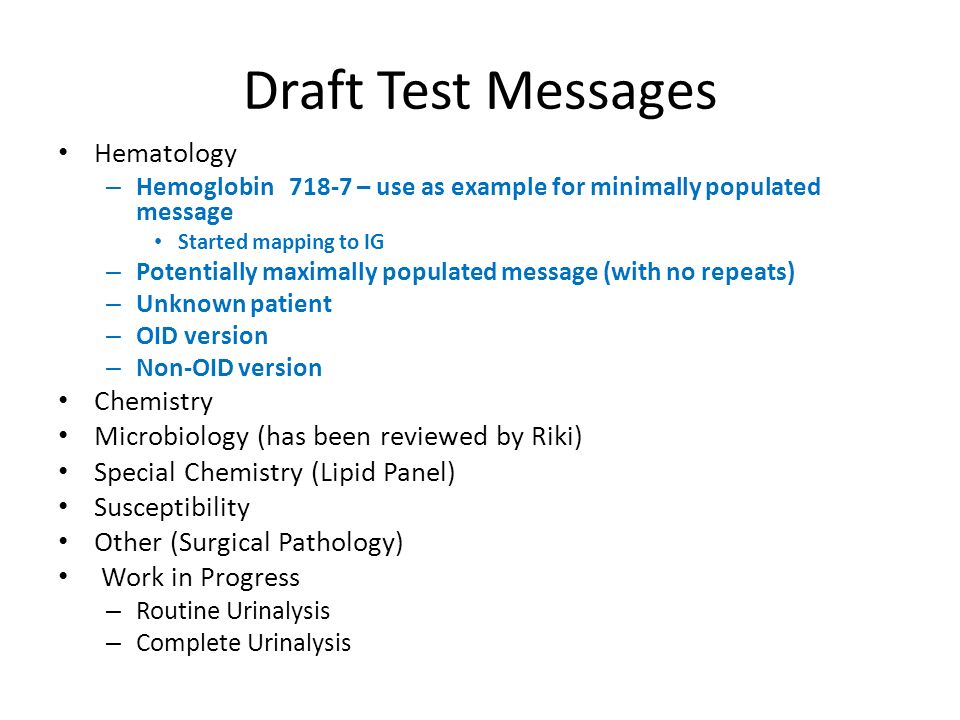 Draft Test Messages

• Hematology
 – Hemoglobin 718-7 – use as example for minimally populated message
  • Started mapping to IG
 – Potentially maximally populated message (with no repeats)
 – Unknown patient
 – OID version
 – Non-OID version
• Chemistry
• Microbiology (has been reviewed by Riki)
• Special Chemistry (Lipid Panel)
• Susceptibility
• Other (Surgical Pathology)
• Work in Progress
 – Routine Urinalysis
 – Complete Urinalysis